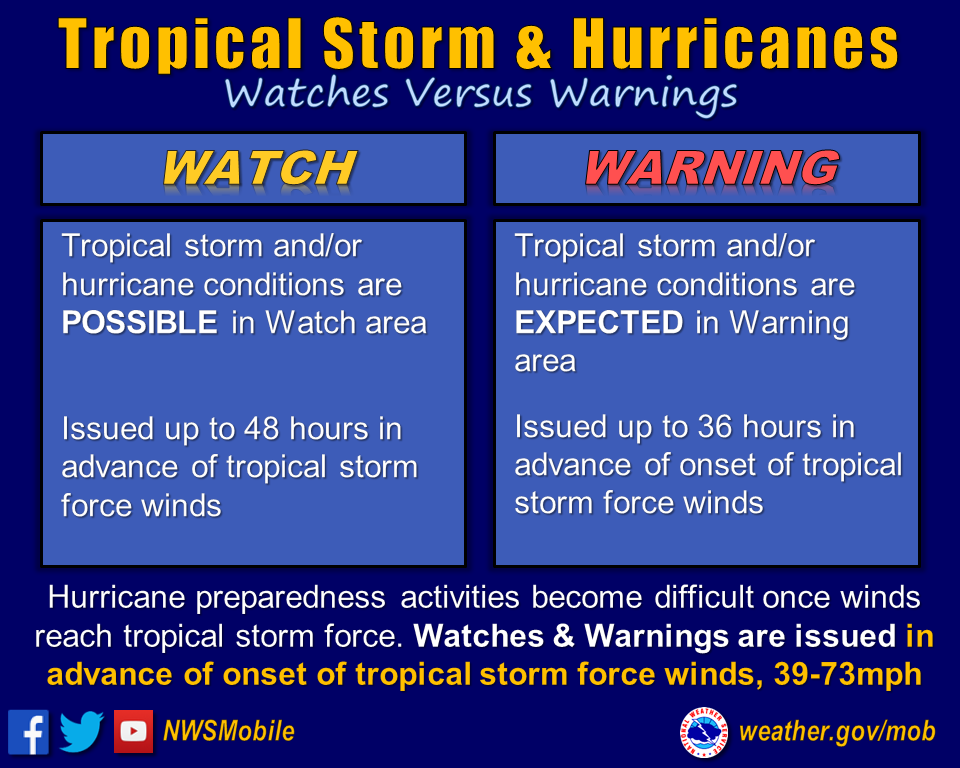 Tropical Storm & Hurricanes
Watches Versus Warnings

WATCH

Tropical storm and/or hurricane conditions are POSSIBLE in Watch area

Issued up to 48 hours in advance of tropical storm force winds

WARNING

Tropical storm and/or hurricane conditions are EXPECTED in Warning area

Issued up to 36 hours in advance of onset of tropical storm force winds

Hurricane preparedness activities become difficult once winds reach tropical storm force. Watches & Warnings are issued in advance of onset of tropical storm force winds, 39-73mph

NWSMobile

NATIONAL WEATHER SERVICE

weather.gov/mob